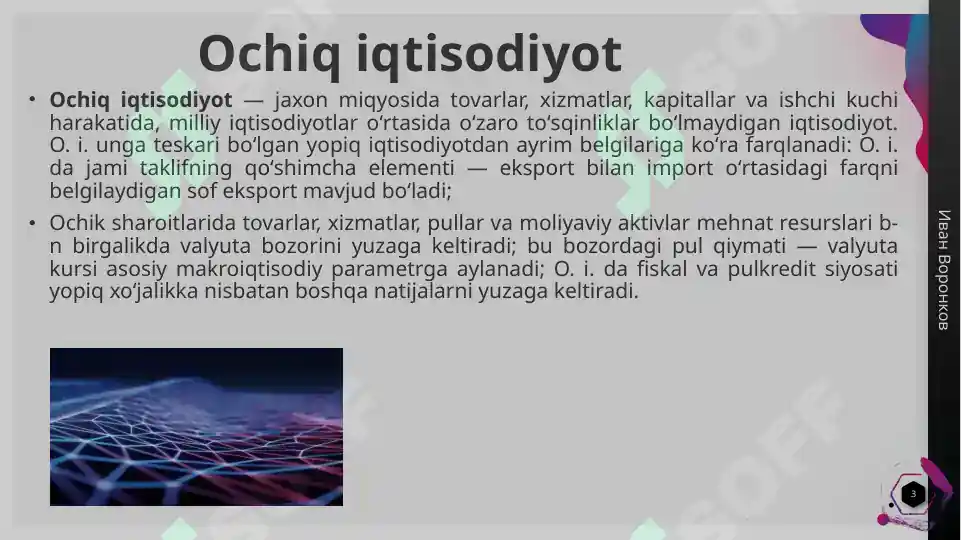 Ochiq iqtisodiyot

• **Ochiq iqtisodiyot** — jaxon miqyosida tovarlar, xizmatlar, kapitallar va ishchi kuchi harakatida, milliy iqtisodiyotlar oʻrtasida oʻzaro toʻsqinliklar boʻlmaydigan iqtisodiyot. O. i. unga teskari boʻlgan yopiq iqtisodiyotdan ayrim belgilariga koʻra farqlanadi: O. i. da jami taklifning qoʻshimcha elementi — eksport bilan import oʻrtasidagi farqni belgilaydigan sof eksport mavjud boʻladi;

• Ochik sharoitlarida tovarlar, xizmatlar, pullar va moliyaviy aktivlar mehnat resurslari b-n birgalikda valyuta bozorini yuzaga keltiradi; bu bozordagi pul qiymati — valyuta kursi asosiy makroiqtisodiy parametrga aylanadi; O. i. da fiskal va pulkredit siyosati yopiq xoʻjalikka nisbatan boshqa natijalarni yuzaga keltiradi.

Иван Воронков

3

SOFF